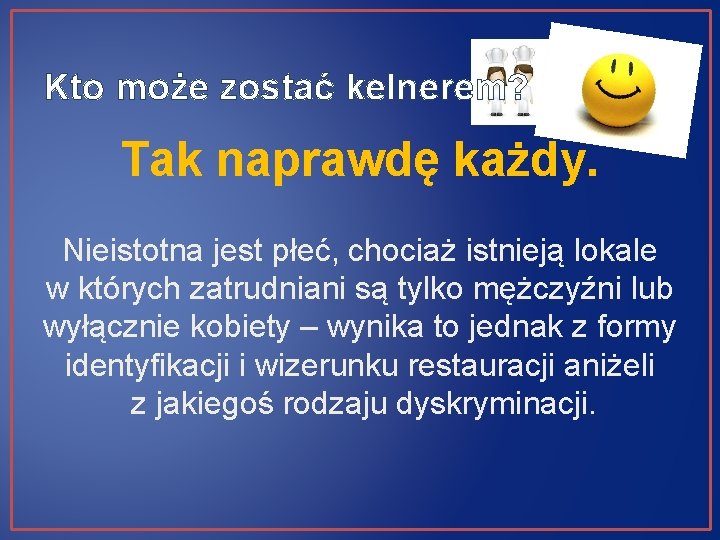 Kto może zostać kelnerem?

Tak naprawdę każdy.

Nieistotna jest płeć, chociaż istnieją lokale w których zatrudniani są tylko mężczyźni lub wyłącznie kobiety – wynika to jednak z formy identyfikacji i wizerunku restauracji aniżeli z jakiegoś rodzaju dyskryminacji.